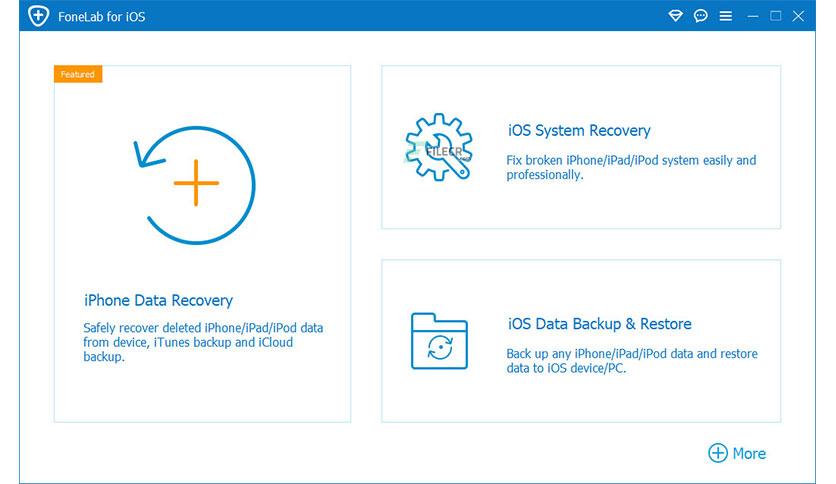 FoneLab for iOS

Featured

iPhone Data Recovery

Safely recover deleted iPhone/iPad/iPod data from device, iTunes backup and iCloud backup.

FILECR

iOS System Recovery

Fix broken iPhone/iPad/iPod system easily and professionally.

iOS Data Backup & Restore

Back up any iPhone/iPad/iPod data and restore data to iOS device/PC.

More